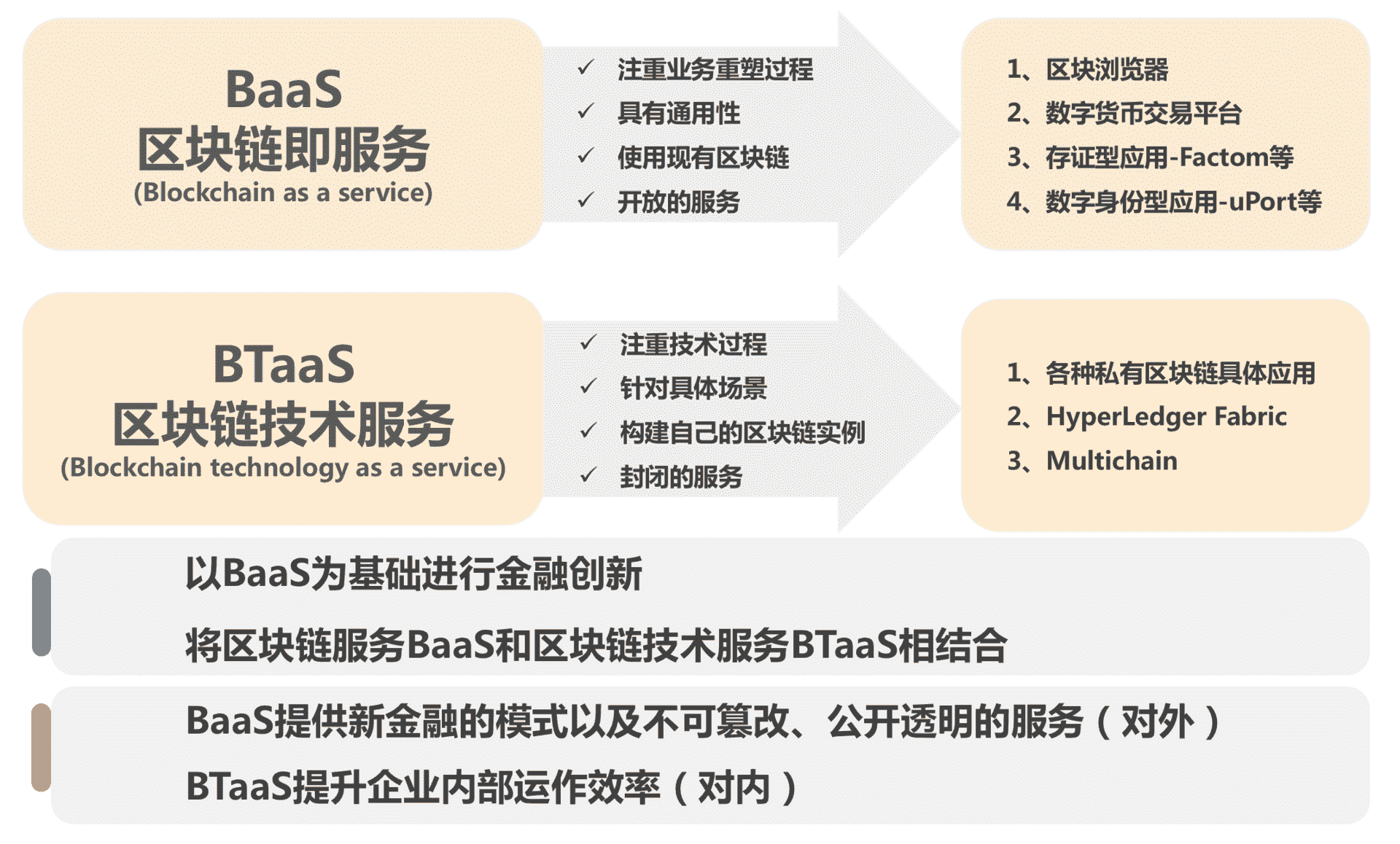 BaaS
区块链即服务
(Blockchain as a service)

✓ 注重业务重塑过程
✓ 具有通用性
✓ 使用现有区块链
✓ 开放的服务

1、区块浏览器
2、数字货币交易平台
3、存证型应用-Factom等
4、数字身份型应用-uPort等

BTaaS
区块链技术服务
(Blockchain technology as a service)

✓ 注重技术过程
✓ 针对具体场景
✓ 构建自己的区块链实例
✓ 封闭的服务

1、各种私有区块链具体应用
2、HyperLedger Fabric
3、Multichain

以BaaS为基础进行金融创新

将区块链服务BaaS和区块链技术服务BTaaS相结合

BaaS提供新金融的模式以及不可篡改、公开透明的服务（对外）

BTaaS提升企业内部运作效率（对内）